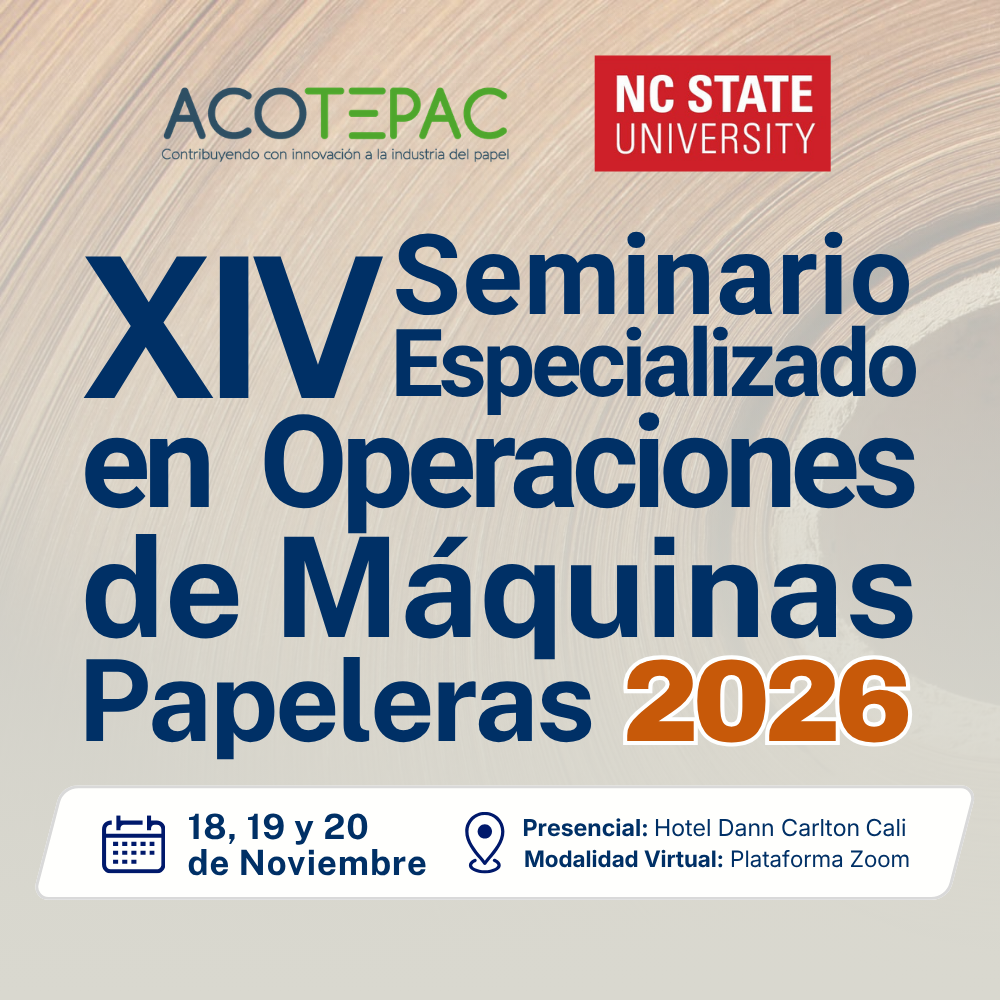 ACOTEPAC
Contribuyendo con innovación a la industria del papel

NC STATE UNIVERSITY

XIV Seminario Especializado en Operaciones de Máquinas Papeleras 2026

18, 19 y 20 de Noviembre

Presencial: Hotel Dann Carlton Cali
Modalidad Virtual: Plataforma Zoom